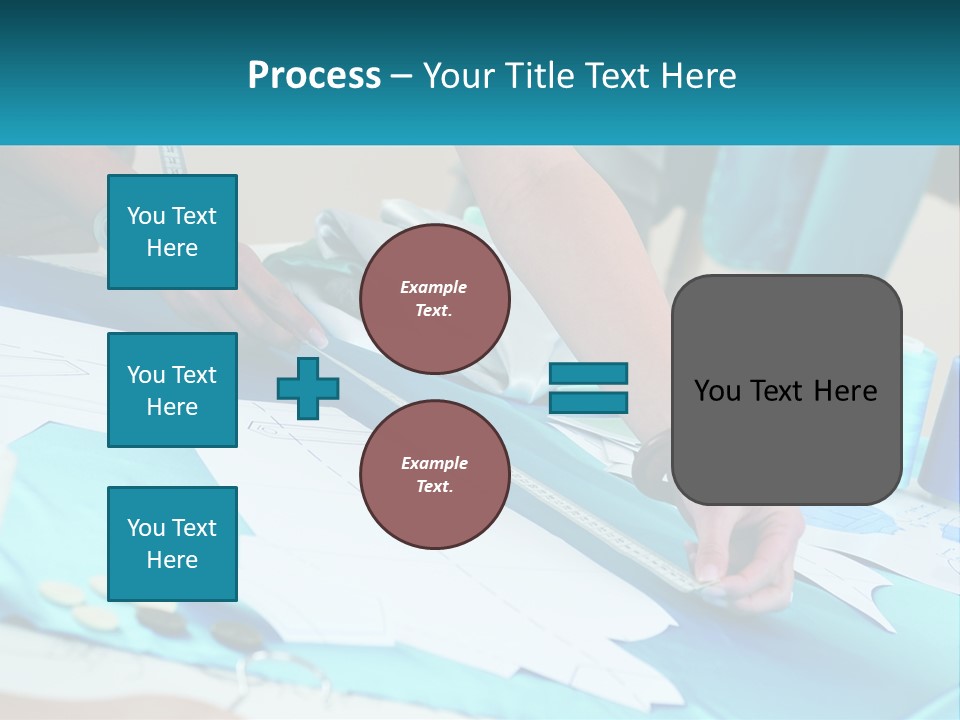 Process – Your Title Text Here

You Text Here

You Text Here

You Text Here

Example Text.

Example Text.

You Text Here